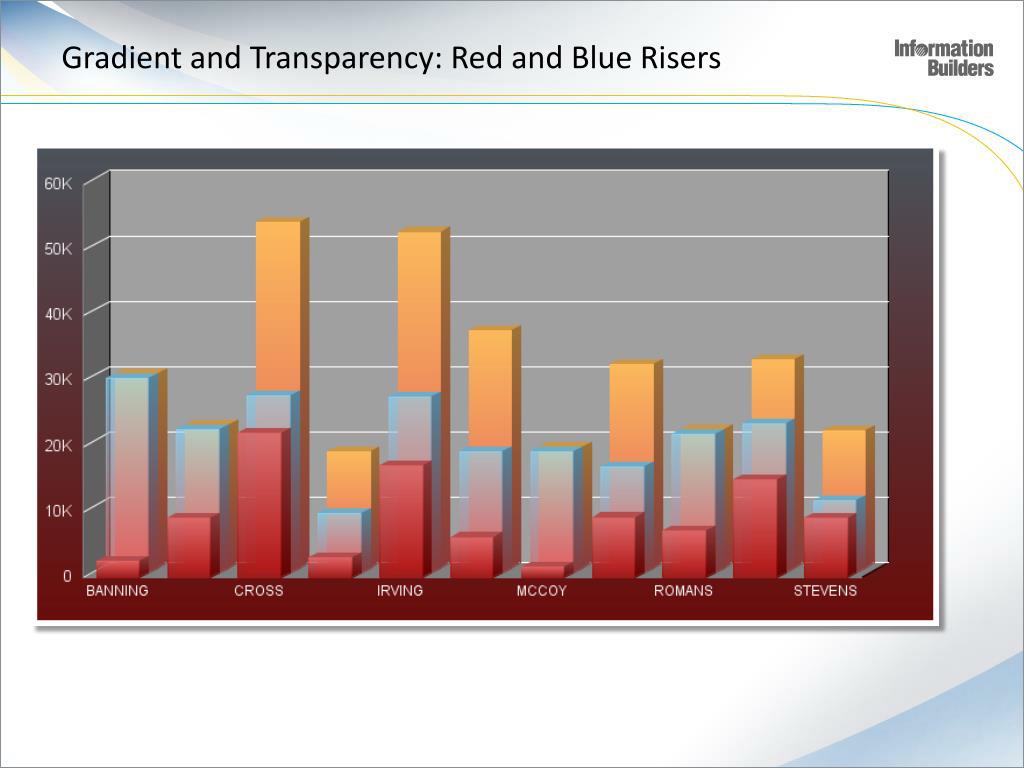 Gradient and Transparency: Red and Blue Risers

Information Builders

60K
50K
40K
30K
20K
10K
0

BANNING
CROSS
IRVING
MCCOY
ROMANS
STEVENS